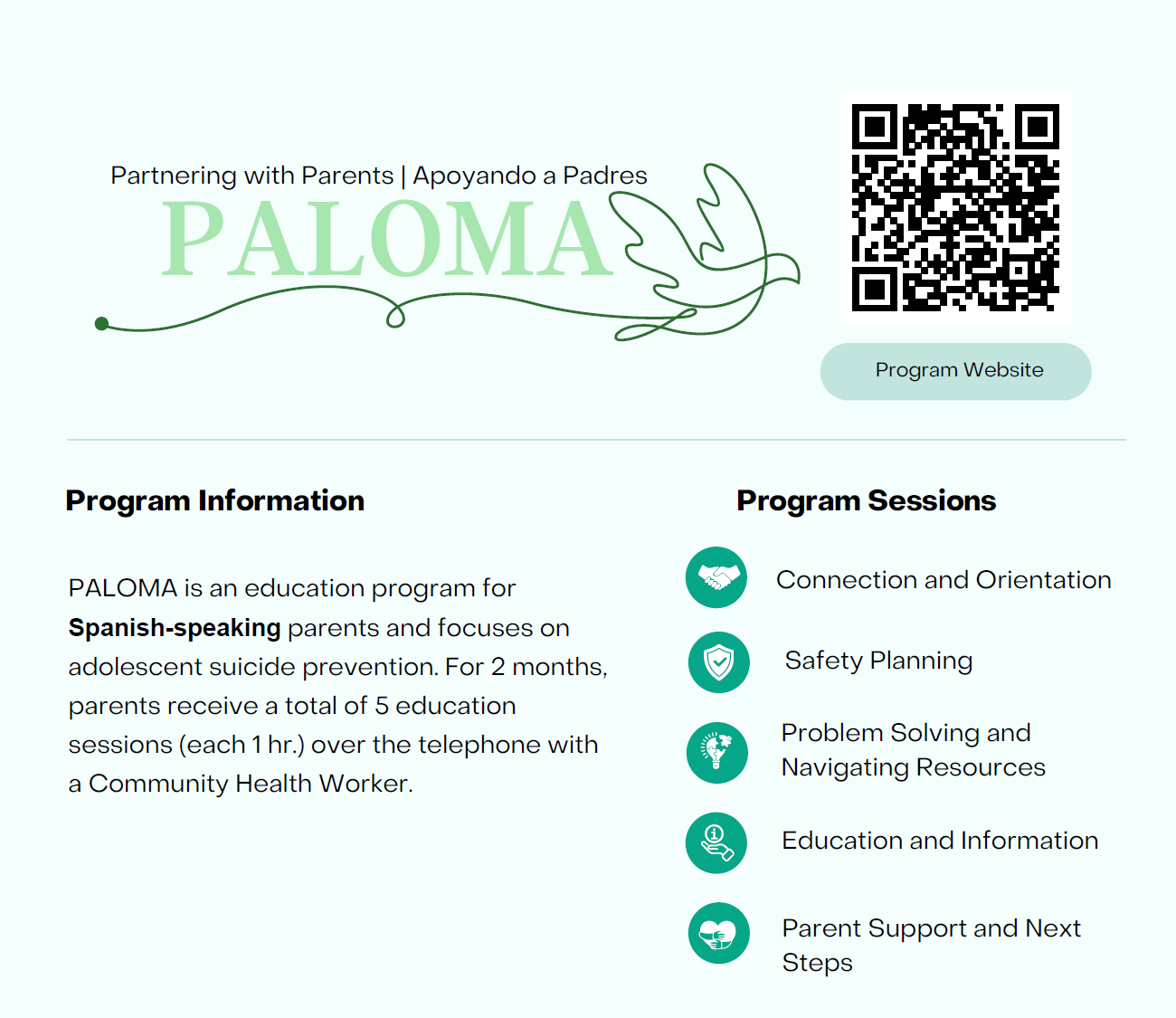 Partnering with Parents | Apoyando a Padres

PALOMA

Program Website

Program Information

PALOMA is an education program for Spanish-speaking parents and focuses on adolescent suicide prevention. For 2 months, parents receive a total of 5 education sessions (each 1 hr.) over the telephone with a Community Health Worker.

Program Sessions

Connection and Orientation

Safety Planning

Problem Solving and Navigating Resources

Education and Information

Parent Support and Next Steps